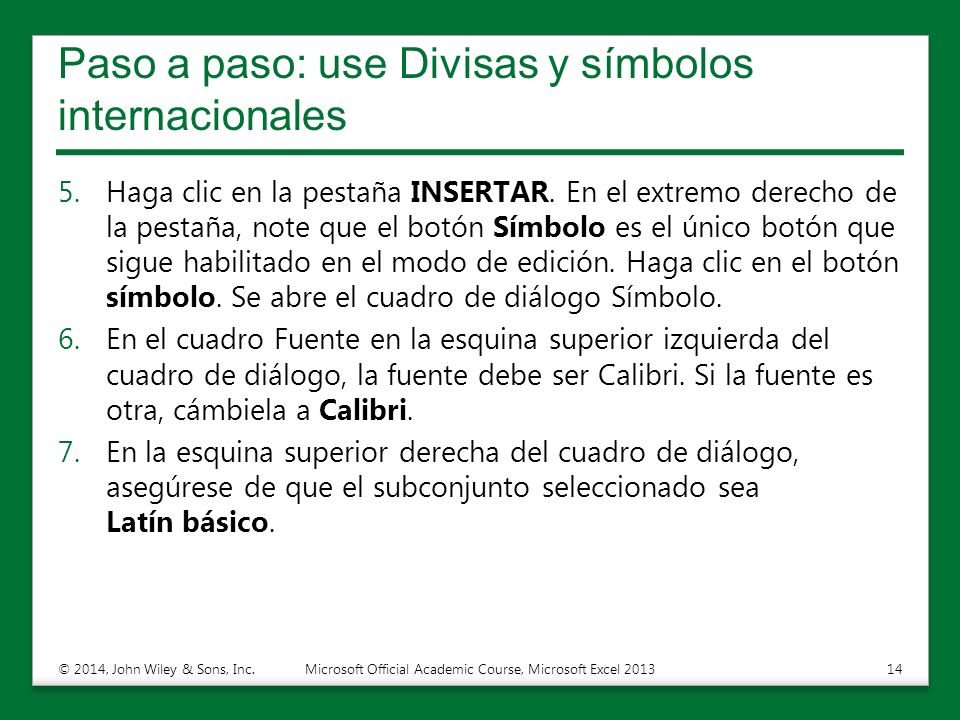 Paso a paso: use Divisas y símbolos internacionales

5. Haga clic en la pestaña INSERTAR. En el extremo derecho de la pestaña, note que el botón Símbolo es el único botón que sigue habilitado en el modo de edición. Haga clic en el botón símbolo. Se abre el cuadro de diálogo Símbolo.

6. En el cuadro Fuente en la esquina superior izquierda del cuadro de diálogo, la fuente debe ser Calibri. Si la fuente es otra, cámbiela a Calibri.

7. En la esquina superior derecha del cuadro de diálogo, asegúrese de que el subconjunto seleccionado sea Latín básico.

© 2014, John Wiley & Sons, Inc.

Microsoft Official Academic Course, Microsoft Excel 2013

14